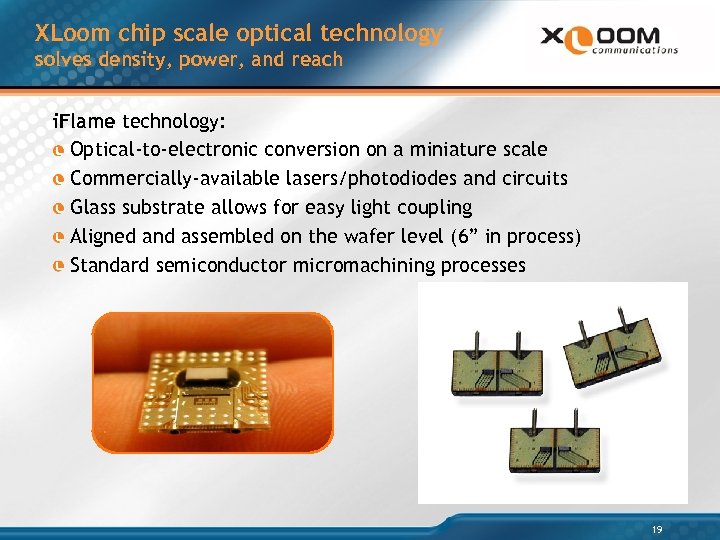 XLoom chip scale optical technology
solves density, power, and reach

XLOOM communications

iFlame technology:
Optical-to-electronic conversion on a miniature scale
Commercially-available lasers/photodiodes and circuits
Glass substrate allows for easy light coupling
Aligned and assembled on the wafer level (6” in process)
Standard semiconductor micromachining processes

19